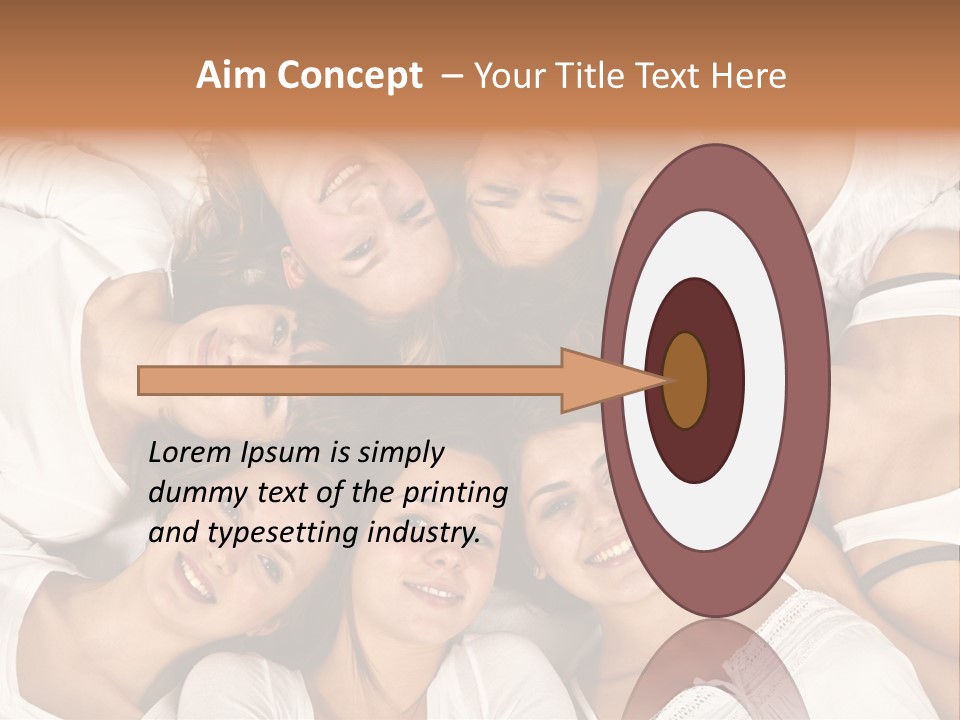 Aim Concept – Your Title Text Here

Lorem Ipsum is simply dummy text of the printing and typesetting industry.